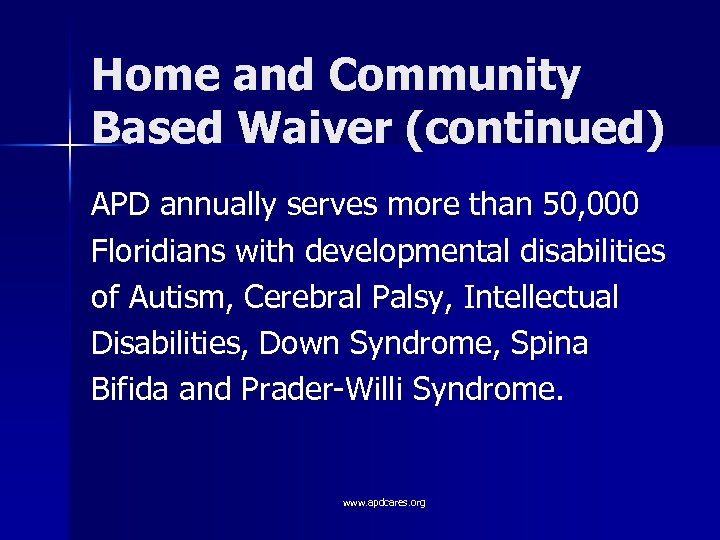 Home and Community Based Waiver (continued)

APD annually serves more than 50,000 Floridians with developmental disabilities of Autism, Cerebral Palsy, Intellectual Disabilities, Down Syndrome, Spina Bifida and Prader-Willi Syndrome.

www.apdcares.org